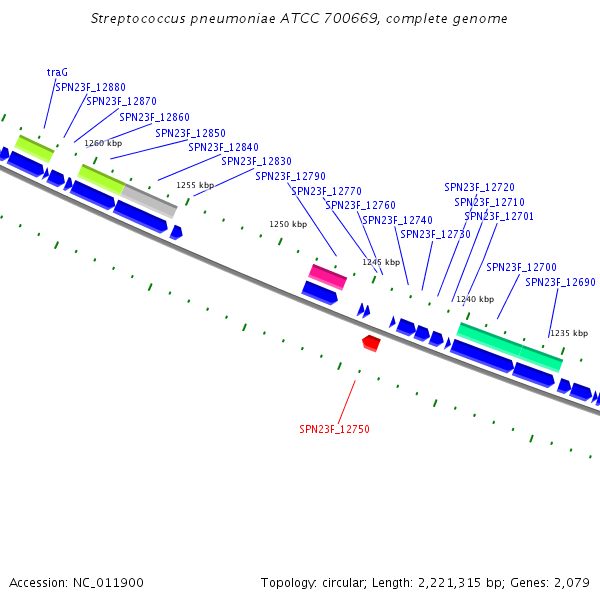 Streptococcus pneumoniae ATCC 700669, complete genome

traG
SPN23F_12880
SPN23F_12870
SPN23F_12860
SPN23F_12850
SPN23F_12840
SPN23F_12830
SPN23F_12790
SPN23F_12770
SPN23F_12760
SPN23F_12740
SPN23F_12730
SPN23F_12720
SPN23F_12710
SPN23F_12701
SPN23F_12700
SPN23F_12690

1260 kbp
1255 kbp
1250 kbp
1245 kbp
1240 kbp
1235 kbp

SPN23F_12750

Accession: NC_011900

Topology: circular; Length: 2,221,315 bp; Genes: 2,079